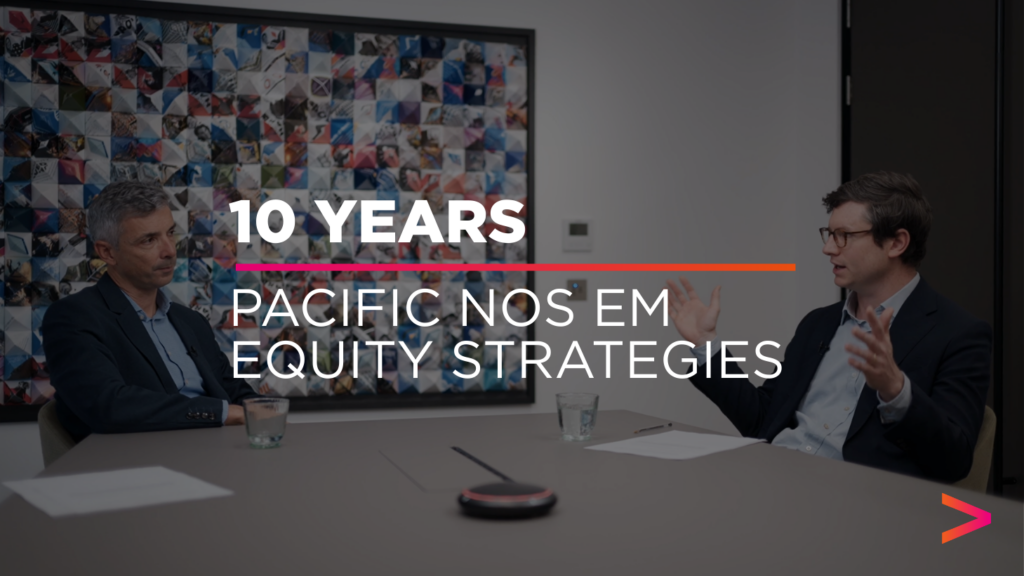 10 YEARS

PACIFIC NOS EM EQUITY STRATEGIES